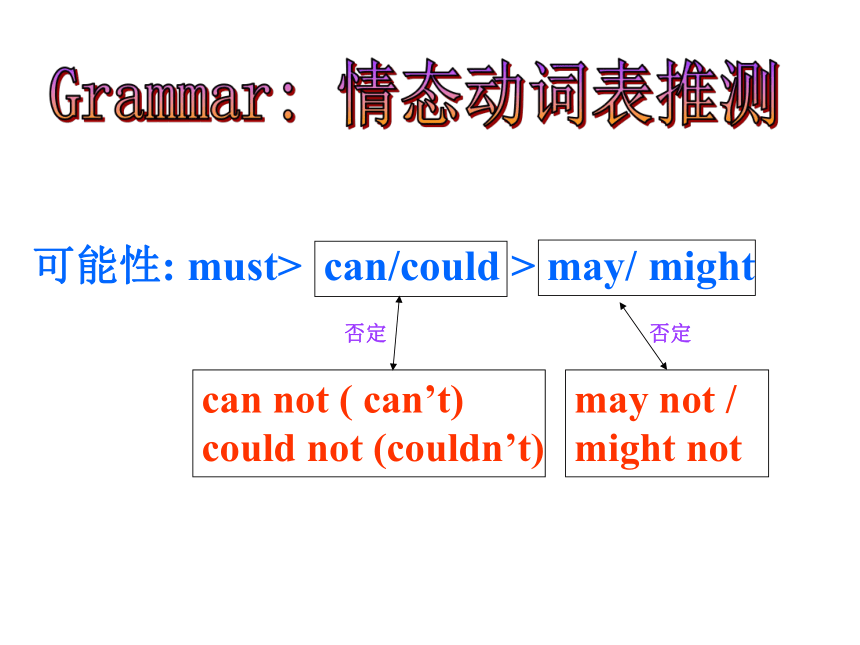 Grammar: 情态动词表推测

可能性: must> can/could > may/ might

否定

否定

can not ( can’t)
could not (couldn’t)

may not /
might not